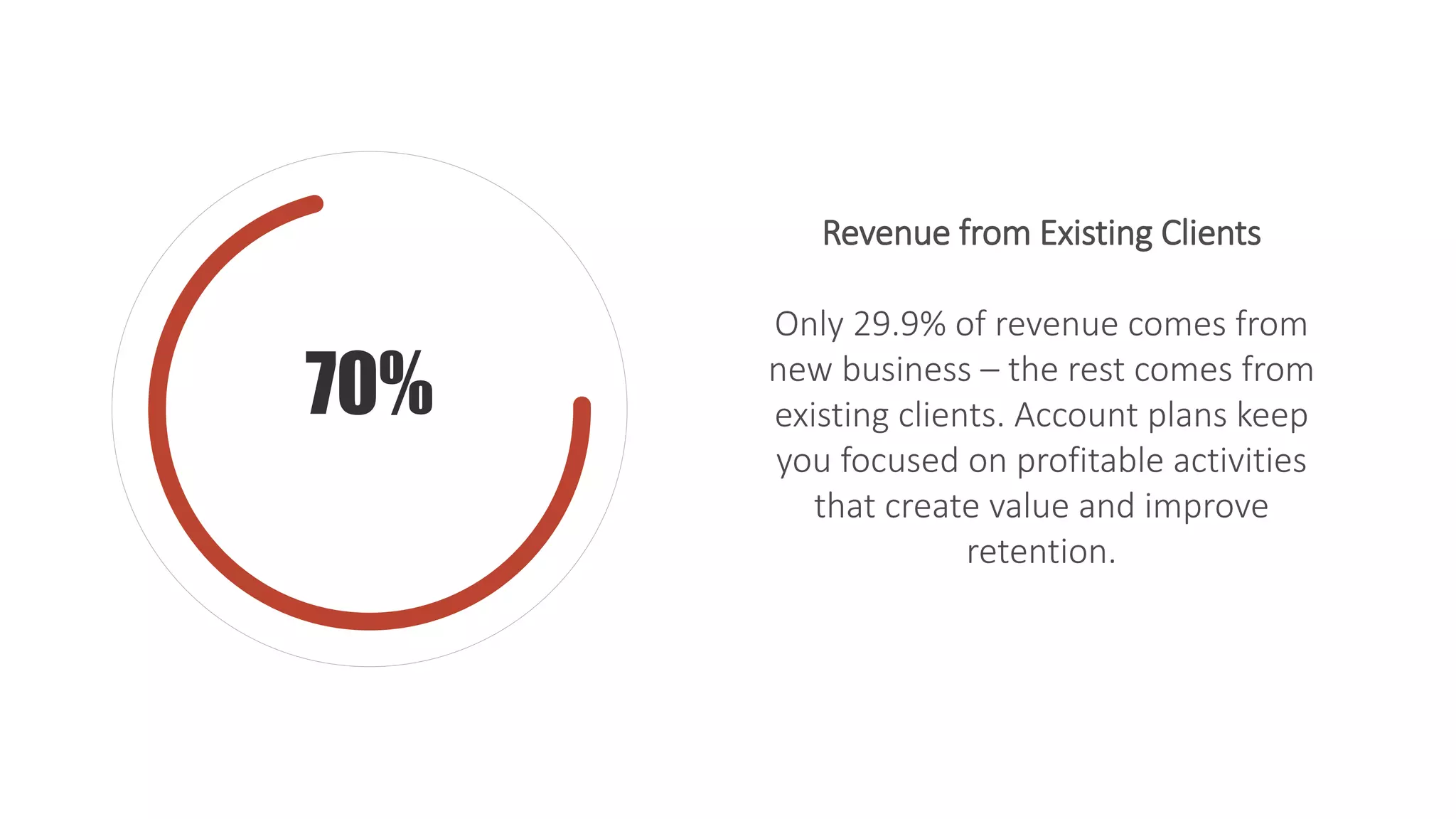 70%

Revenue from Existing Clients

Only 29.9% of revenue comes from new business – the rest comes from existing clients. Account plans keep you focused on profitable activities that create value and improve retention.